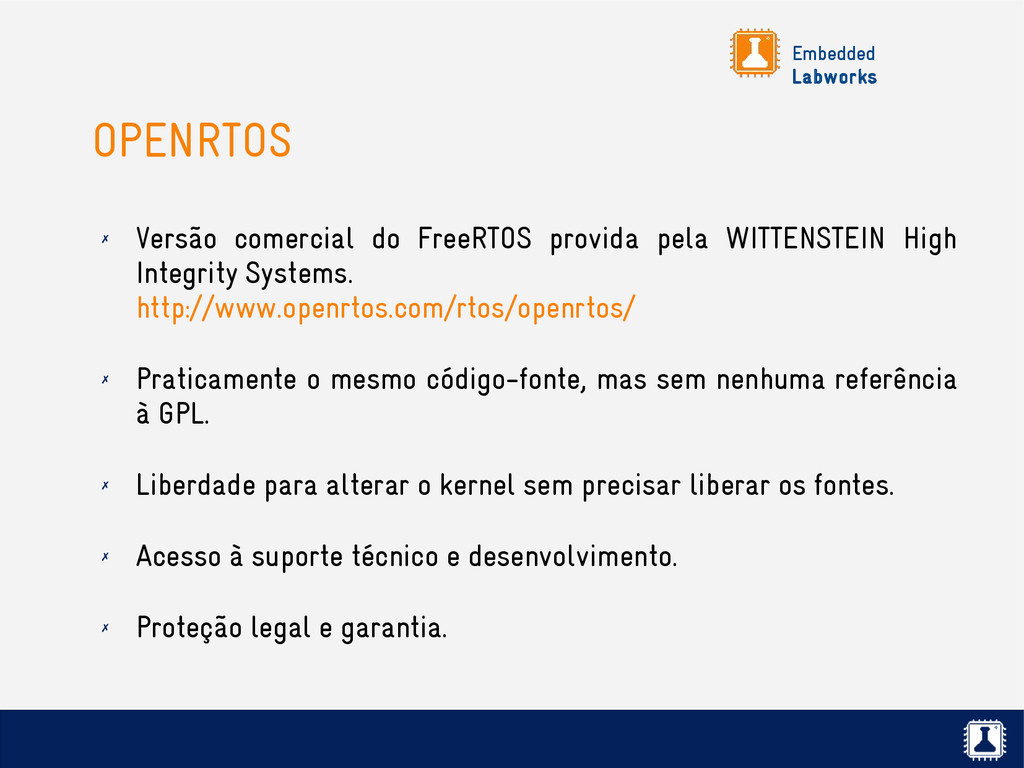 Embedded
Labworks

OPENRTOS

✗ Versão comercial do FreeRTOS provida pela WITTENSTEIN High Integrity Systems.
http://www.openrtos.com/rtos/openrtos/

✗ Praticamente o mesmo código-fonte, mas sem nenhuma referência à GPL.

✗ Liberdade para alterar o kernel sem precisar liberar os fontes.

✗ Acesso à suporte técnico e desenvolvimento.

✗ Proteção legal e garantia.